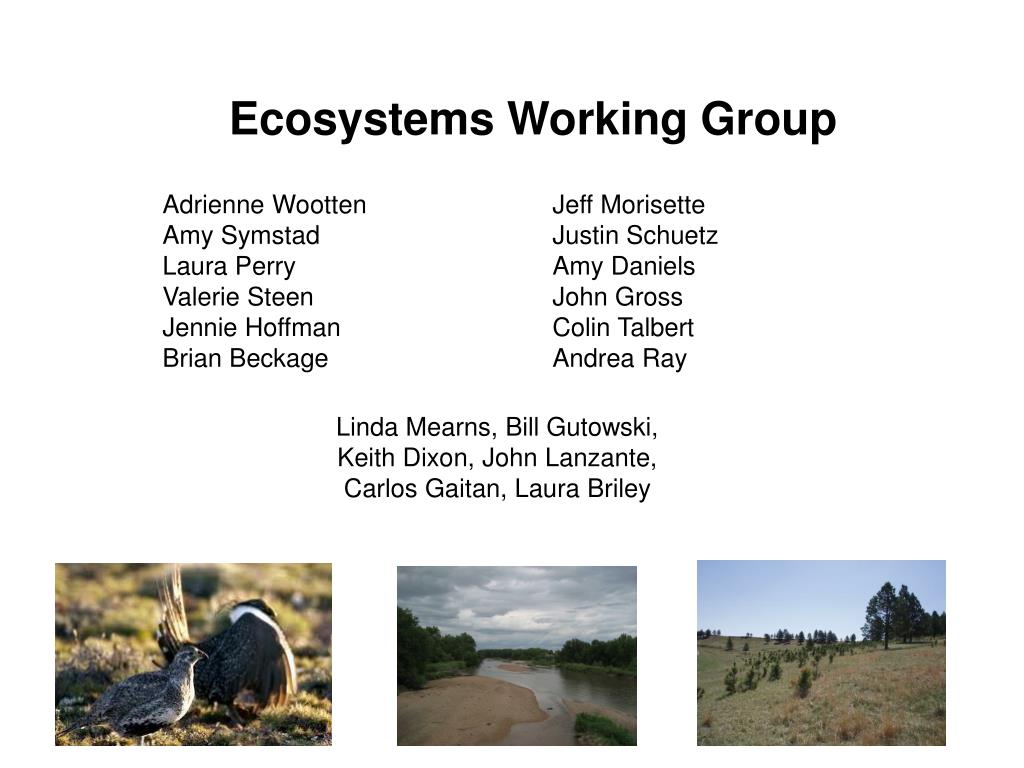 Ecosystems Working Group

Adrienne Wootten
Amy Symstad
Laura Perry
Valerie Steen
Jennie Hoffman
Brian Beckage

Jeff Morisette
Justin Schuetz
Amy Daniels
John Gross
Colin Talbert
Andrea Ray

Linda Mearns, Bill Gutowski,
Keith Dixon, John Lanzante,
Carlos Gaitan, Laura Briley